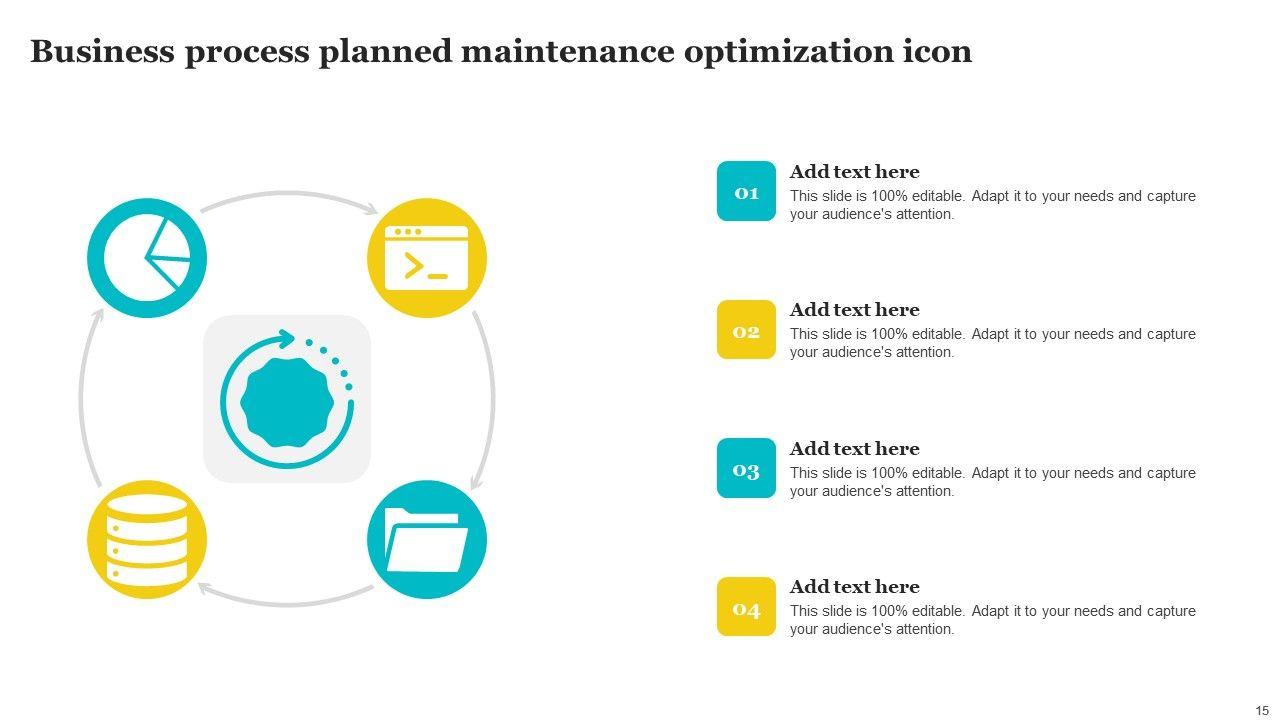 Business process planned maintenance optimization icon

01
Add text here
This slide is 100% editable. Adapt it to your needs and capture your audience's attention.

02
Add text here
This slide is 100% editable. Adapt it to your needs and capture your audience's attention.

03
Add text here
This slide is 100% editable. Adapt it to your needs and capture your audience's attention.

04
Add text here
This slide is 100% editable. Adapt it to your needs and capture your audience's attention.

15